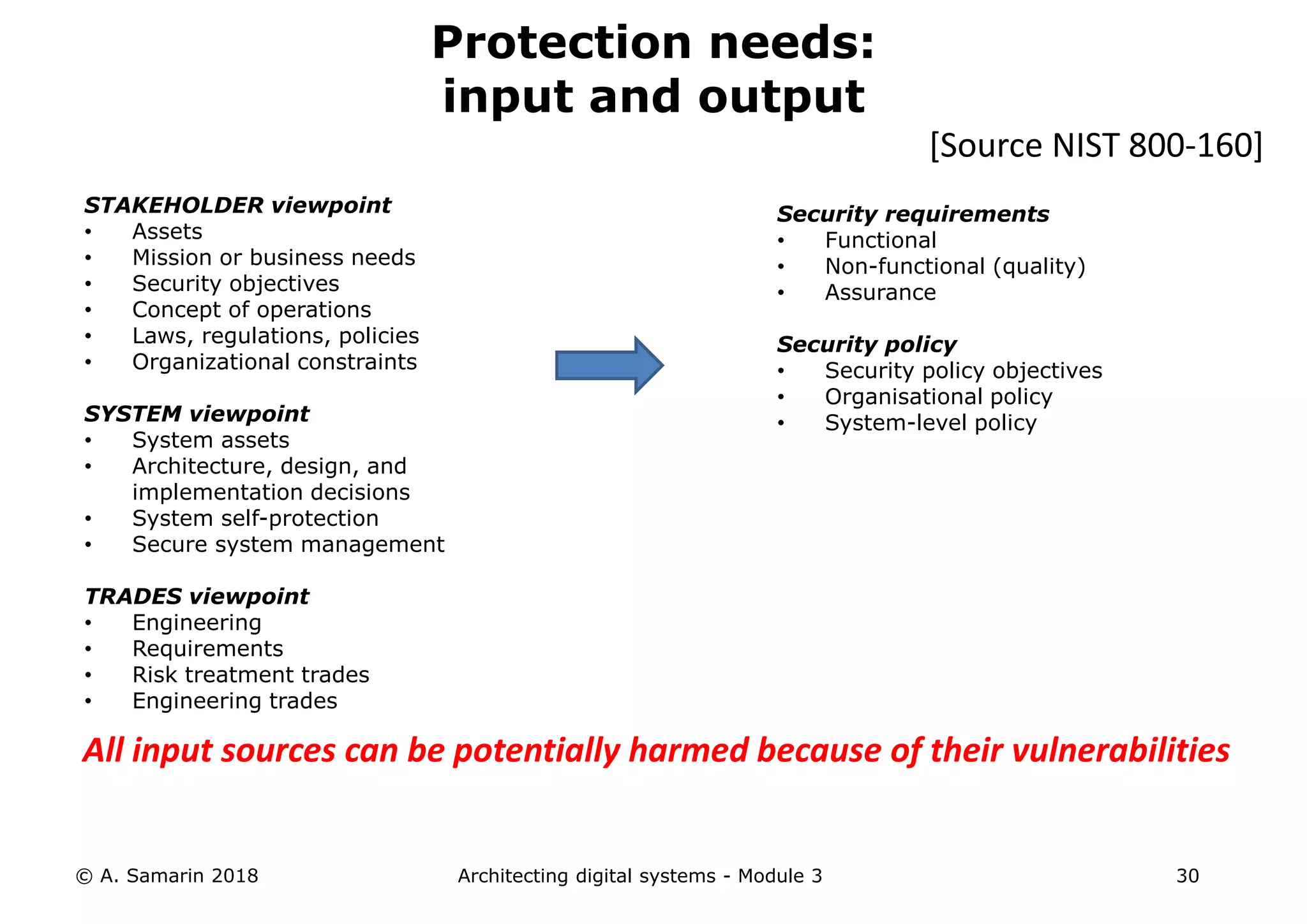 Protection needs: input and output

[Source NIST 800-160]

STAKEHOLDER viewpoint
• Assets
• Mission or business needs
• Security objectives
• Concept of operations
• Laws, regulations, policies
• Organizational constraints

SYSTEM viewpoint
• System assets
• Architecture, design, and implementation decisions
• System self-protection
• Secure system management

TRADES viewpoint
• Engineering
• Requirements
• Risk treatment trades
• Engineering trades

Security requirements
• Functional
• Non-functional (quality)
• Assurance

Security policy
• Security policy objectives
• Organisational policy
• System-level policy

All input sources can be potentially harmed because of their vulnerabilities

© A. Samarin 2018

Architecting digital systems - Module 3

30